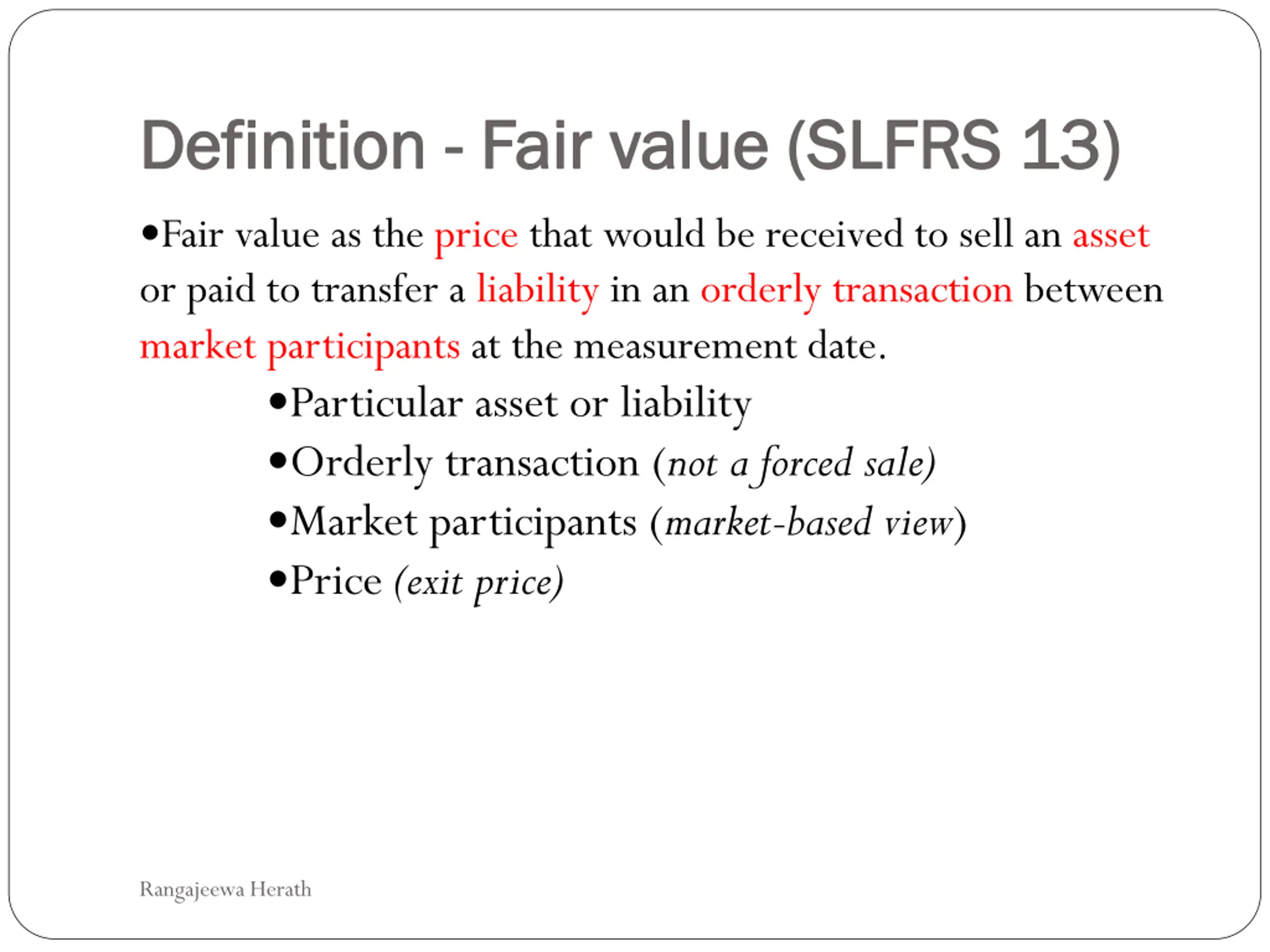 Definition - Fair value (SLFRS 13)

•Fair value as the price that would be received to sell an asset or paid to transfer a liability in an orderly transaction between market participants at the measurement date.

•Particular asset or liability
•Orderly transaction (not a forced sale)
•Market participants (market-based view)
•Price (exit price)

Rangajeewa Herath